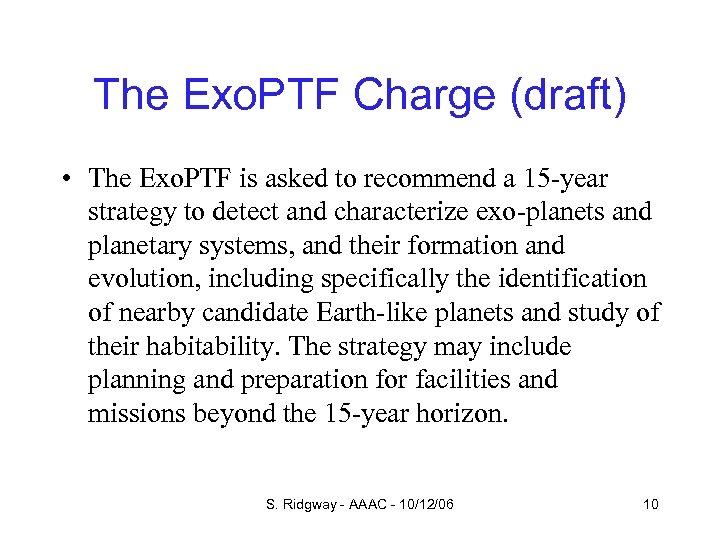 The ExoPTF Charge (draft)

• The ExoPTF is asked to recommend a 15-year strategy to detect and characterize exo-planets and planetary systems, and their formation and evolution, including specifically the identification of nearby candidate Earth-like planets and study of their habitability. The strategy may include planning and preparation for facilities and missions beyond the 15-year horizon.

S. Ridgway - AAAC - 10/12/06

10